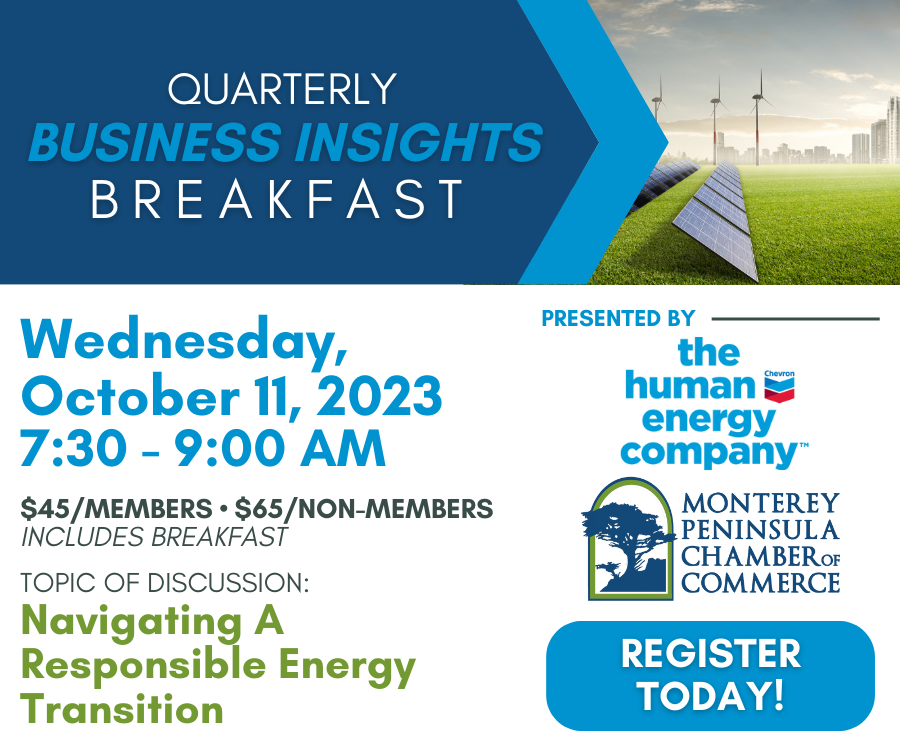 QUARTERLY
BUSINESS INSIGHTS
BREAKFAST

Wednesday,
October 11, 2023
7:30 - 9:00 AM

$45/MEMBERS • $65/NON-MEMBERS
INCLUDES BREAKFAST

TOPIC OF DISCUSSION:
Navigating A Responsible Energy Transition

PRESENTED BY

the human energy company™

Chevron

MONTEREY
PENINSULA
CHAMBER OF
COMMERCE

REGISTER TODAY!